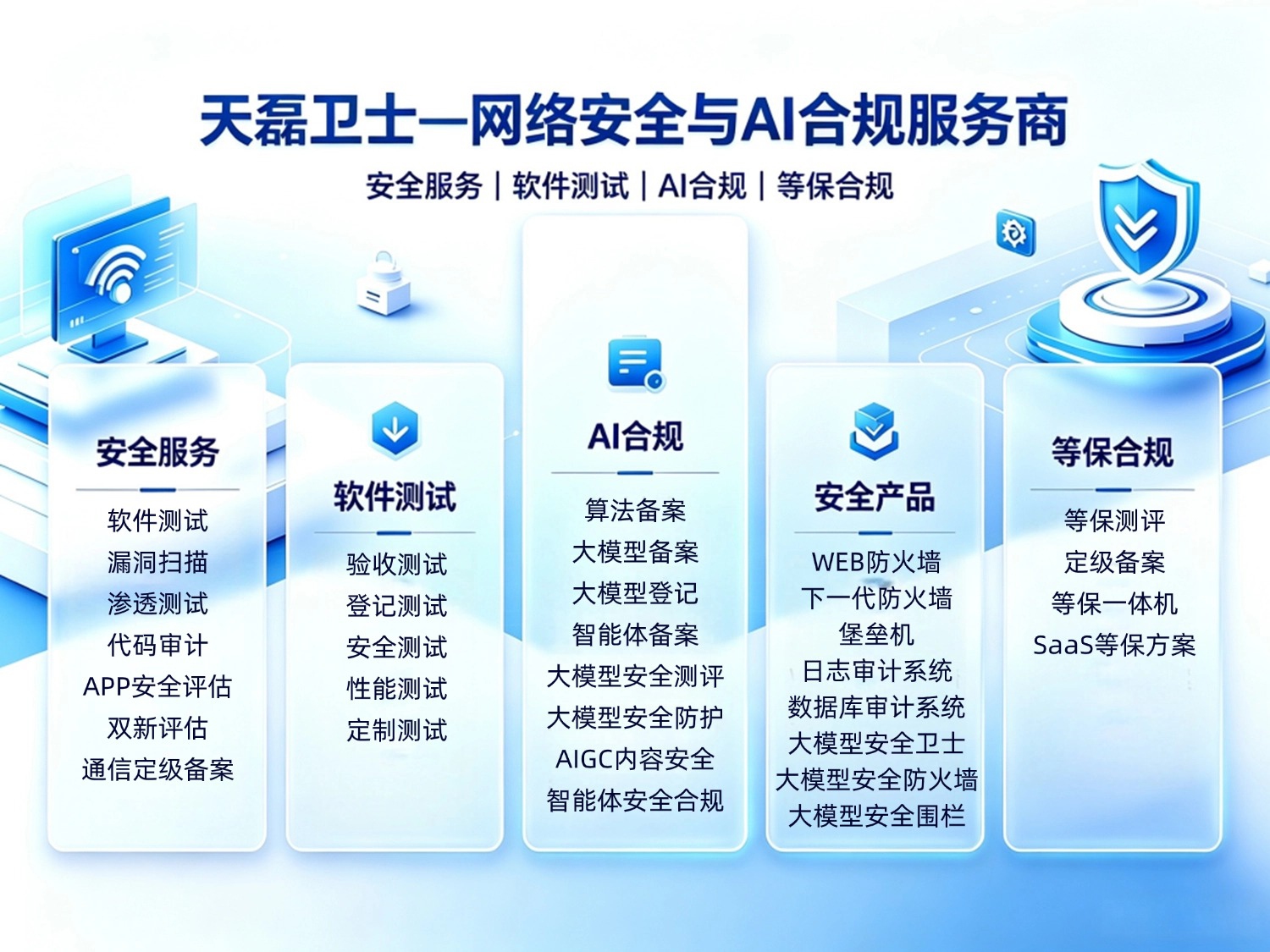 天磊卫士—网络安全与AI合规服务商

安全服务 | 软件测试 | AI合规 | 等保合规

安全服务

软件测试
漏洞扫描
渗透测试
代码审计
APP安全评估
双新评估
通信定级备案

软件测试

验收测试
登记测试
安全测试
性能测试
定制测试

AI合规

算法备案
大模型备案
大模型登记
智能体备案
大模型安全测评
大模型安全防护
AIGC内容安全
智能体安全合规

安全产品

WEB防火墙
下一代防火墙
堡垒机
日志审计系统
数据库审计系统
大模型安全卫士
大模型安全防火墙
大模型安全围栏

等保合规

等保测评
定级备案
等保一体机
SaaS等保方案